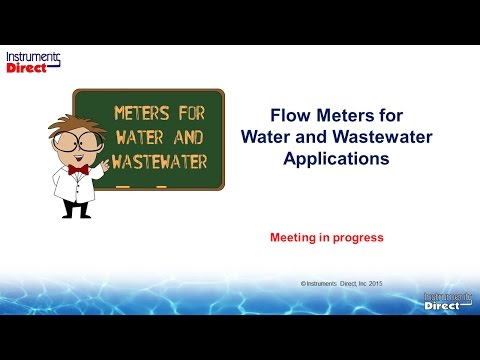 Instruments Direct

METERS FOR WATER AND WASTEWATER

Flow Meters for Water and Wastewater Applications

Meeting in progress

© Instruments Direct, Inc 2015

Instruments Direct